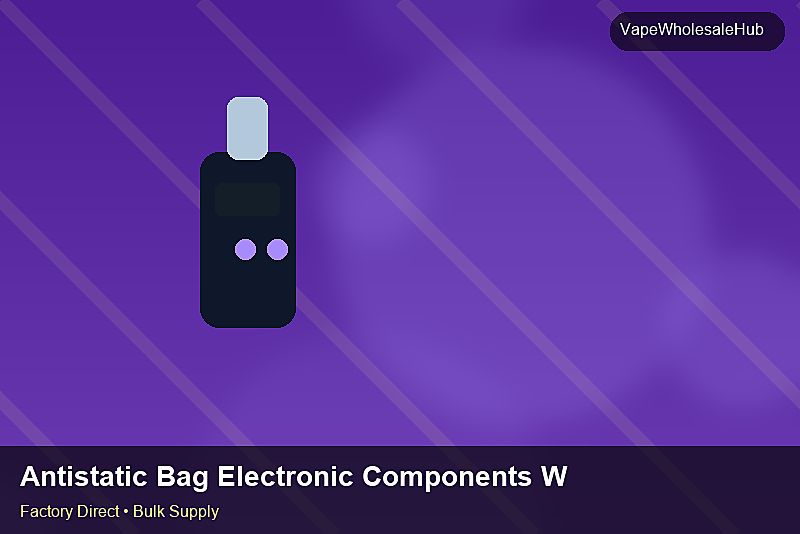 VapeWholesaleHub

Antistatic Bag Electronic Components W

Factory Direct • Bulk Supply